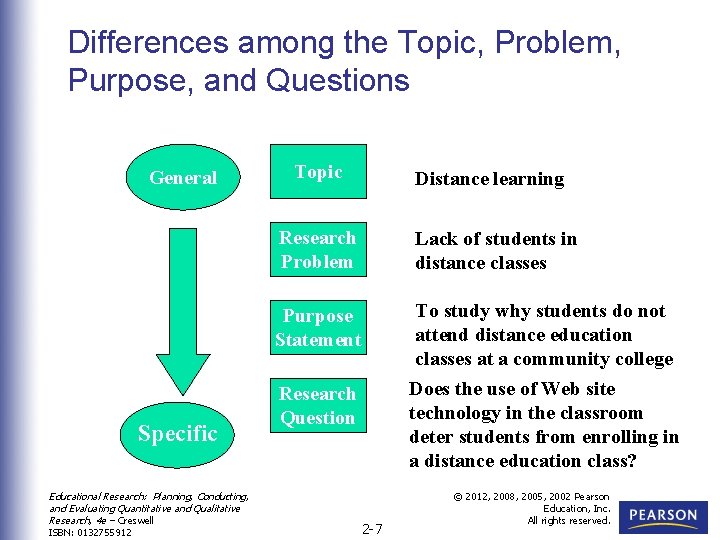 Differences among the Topic, Problem, Purpose, and Questions

General

Specific

Topic

Distance learning

Research Problem

Lack of students in distance classes

Purpose Statement

To study why students do not attend distance education classes at a community college

Research Question

Does the use of Web site technology in the classroom deter students from enrolling in a distance education class?

Educational Research: Planning, Conducting, and Evaluating Quantitative and Qualitative Research, 4e – Creswell
ISBN: 0132755912

2-7

© 2012, 2008, 2005, 2002 Pearson Education, Inc.
All rights reserved.

PEARSON